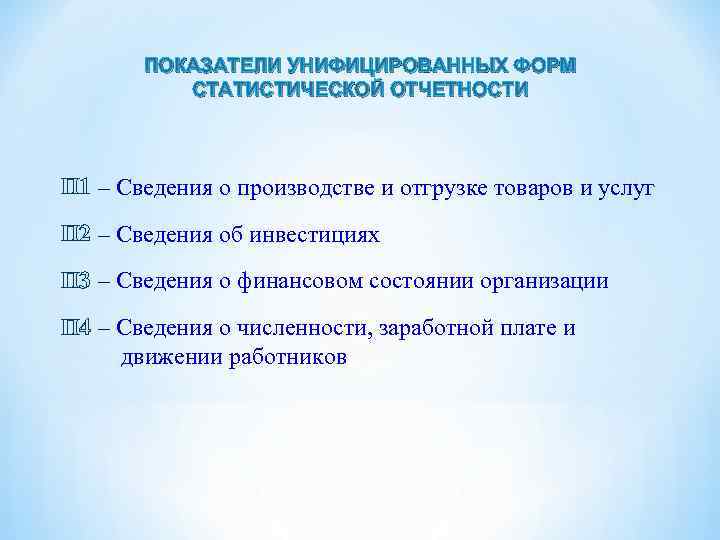 ПОКАЗАТЕЛИ УНИФИЦИРОВАННЫХ ФОРМ СТАТИСТИЧЕСКОЙ ОТЧЕТНОСТИ

П1 – Сведения о производстве и отгрузке товаров и услуг

П2 – Сведения об инвестициях

П3 – Сведения о финансовом состоянии организации

П4 – Сведения о численности, заработной плате и движении работников